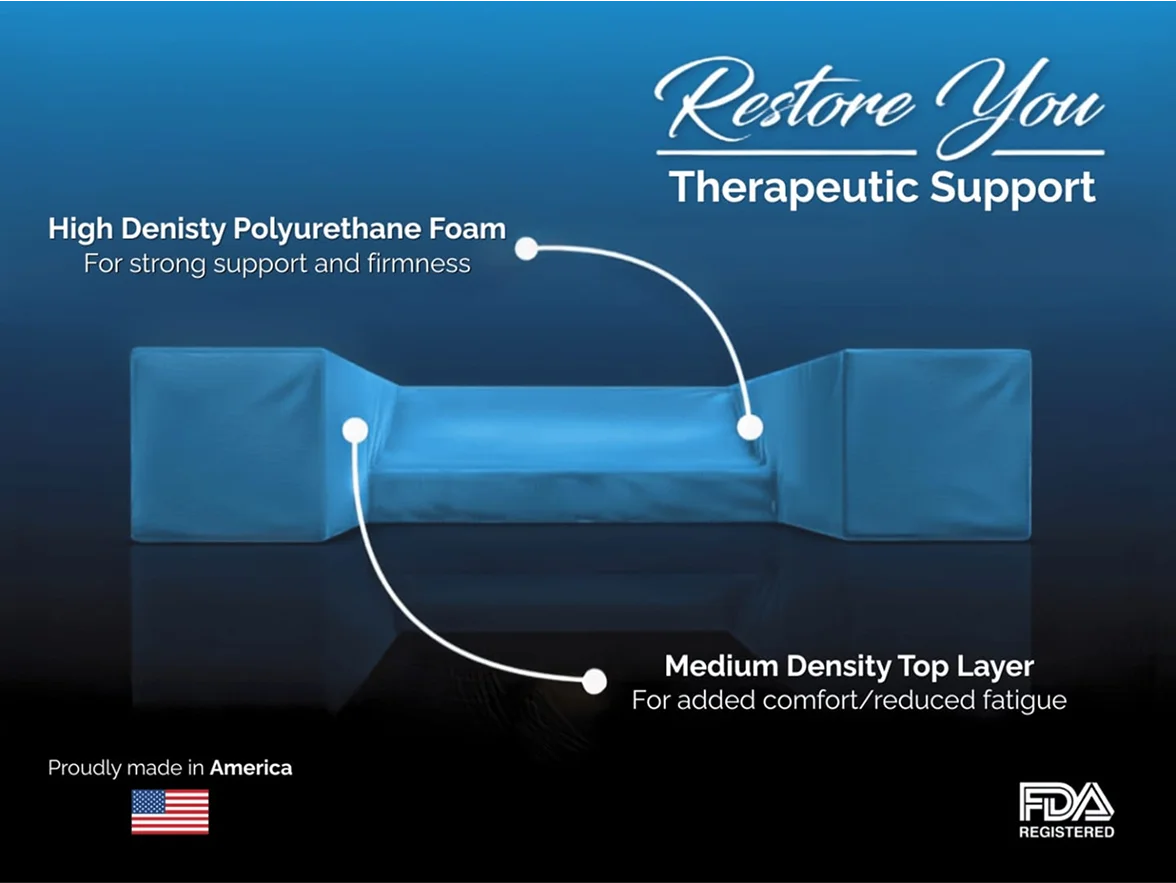 Restore You
Therapeutic Support

High Denisty Polyurethane Foam
For strong support and firmness

Medium Density Top Layer
For added comfort/reduced fatigue

Proudly made in America

FDA
REGISTERED